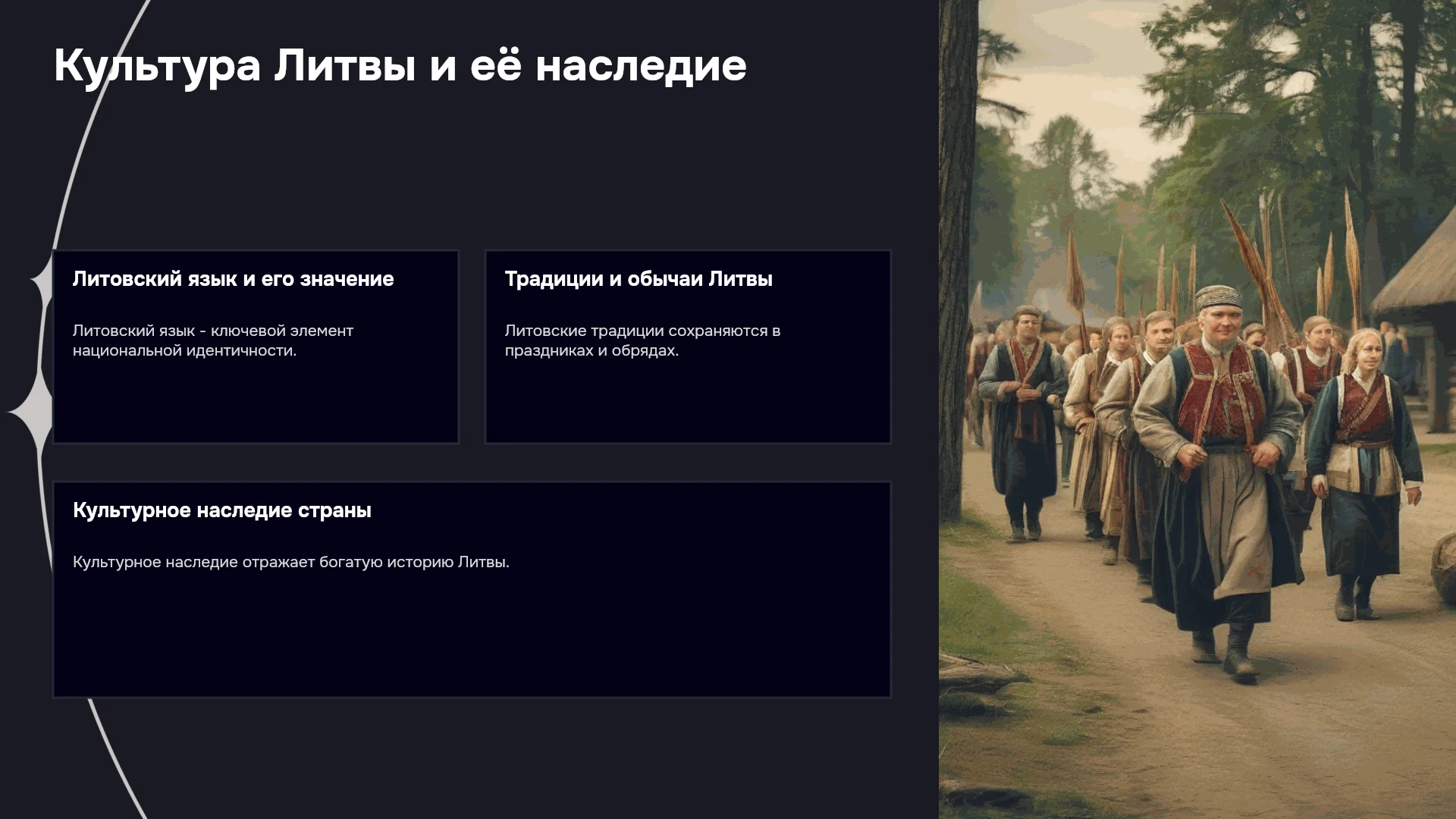 Культура Литвы и её наследие

Литовский язык и его значение

Литовский язык - ключевой элемент национальной идентичности.

Традиции и обычаи Литвы

Литовские традиции сохраняются в праздниках и обрядах.

Культурное наследие страны

Культурное наследие отражает богатую историю Литвы.